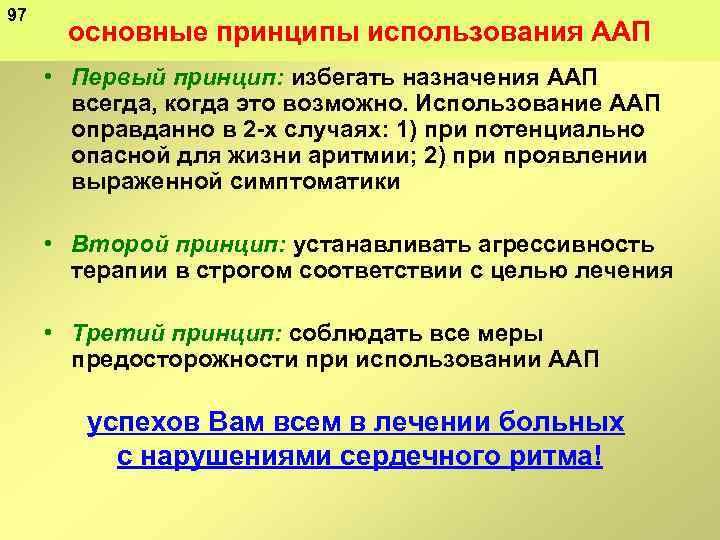 97

основные принципы использования ААП

• Первый принцип: избегать назначения ААП всегда, когда это возможно. Использование ААП оправданно в 2-х случаях: 1) при потенциально опасной для жизни аритмии; 2) при проявлении выраженной симптоматики

• Второй принцип: устанавливать агрессивность терапии в строгом соответствии с целью лечения

• Третий принцип: соблюдать все меры предосторожности при использовании ААП

успехов Вам всем в лечении больных с нарушениями сердечного ритма!